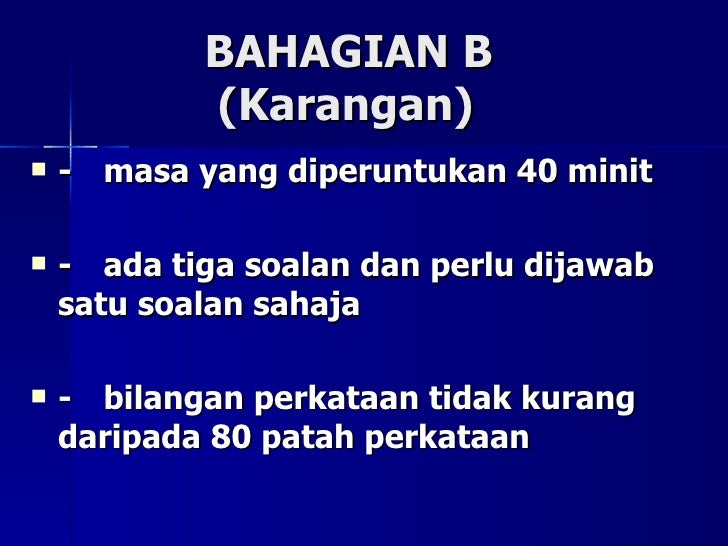 BAHAGIAN B
(Karangan)

- masa yang diperuntukan 40 minit

- ada tiga soalan dan perlu dijawab satu soalan sahaja

- bilangan perkataan tidak kurang daripada 80 patah perkataan